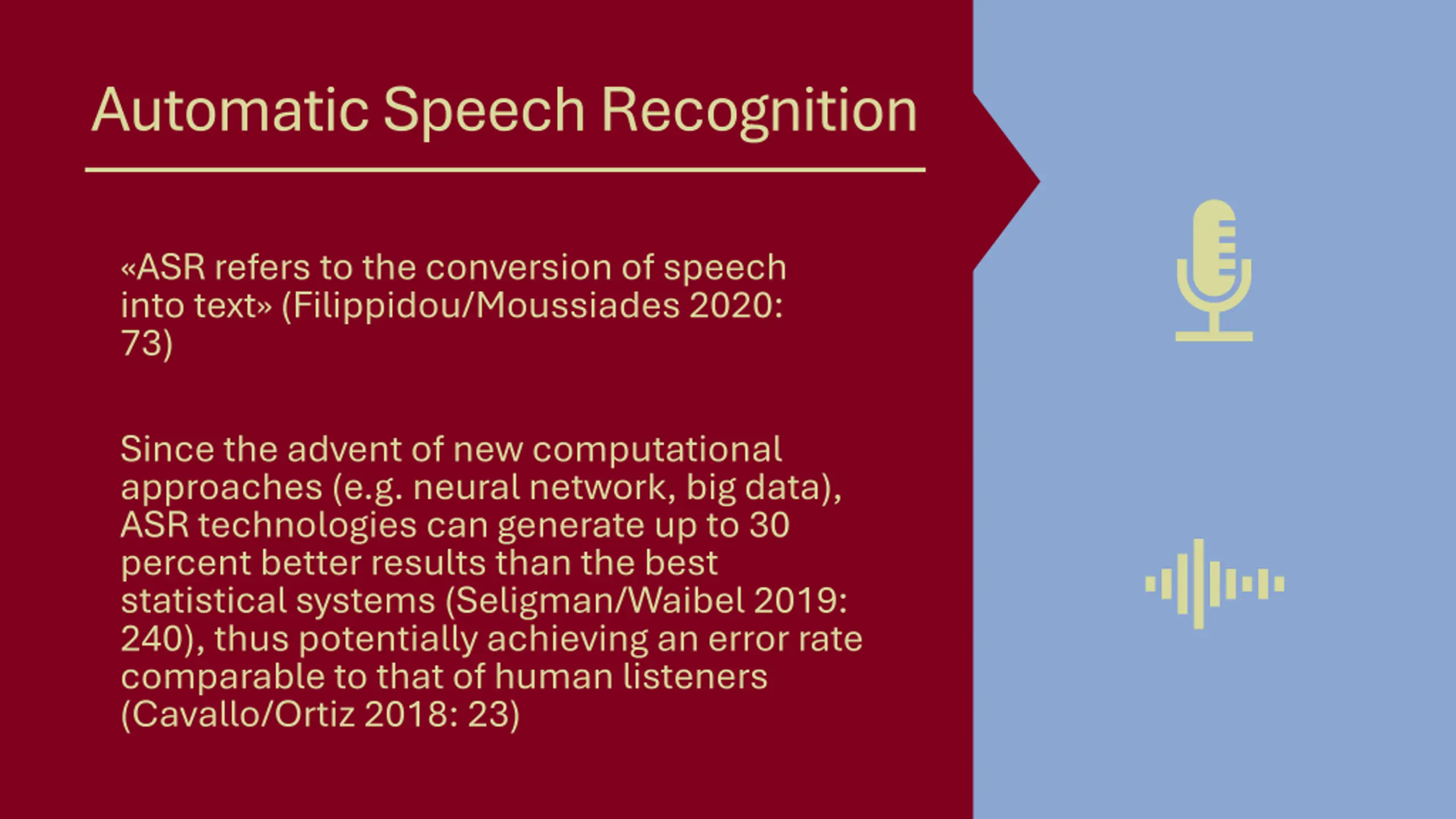 Automatic Speech Recognition

«ASR refers to the conversion of speech into text» (Filippidou/Moussiades 2020: 73)

Since the advent of new computational approaches (e.g. neural network, big data), ASR technologies can generate up to 30 percent better results than the best statistical systems (Seligman/Waibel 2019: 240), thus potentially achieving an error rate comparable to that of human listeners (Cavallo/Ortiz 2018: 23)